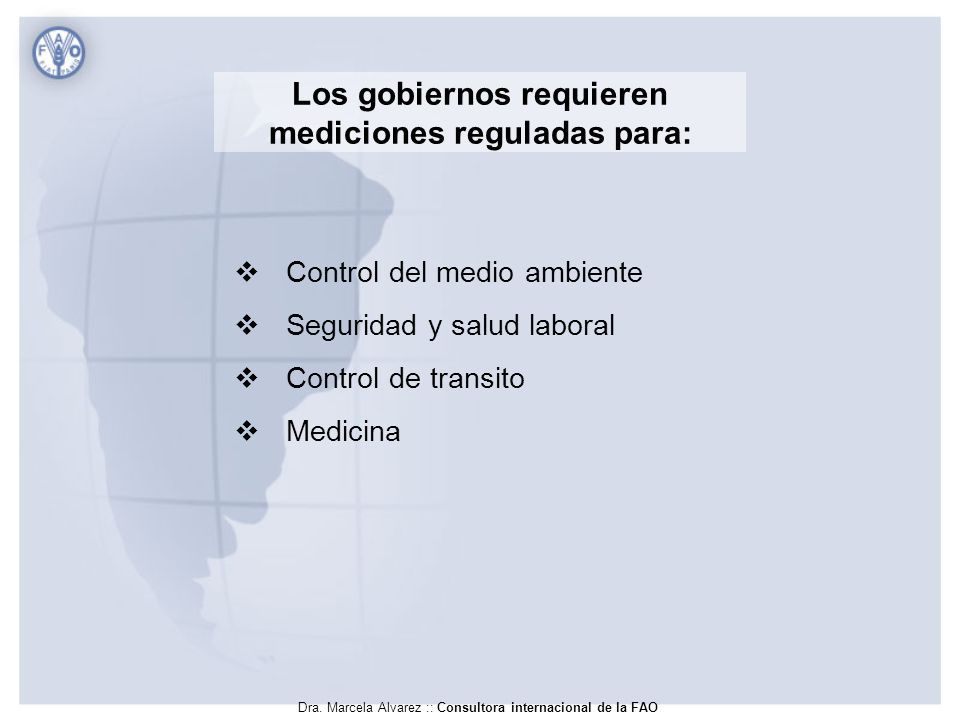 FAO

Los gobiernos requieren mediciones reguladas para:

❖ Control del medio ambiente
❖ Seguridad y salud laboral
❖ Control de transito
❖ Medicina

Dra. Marcela Alvarez :: Consultora internacional de la FAO